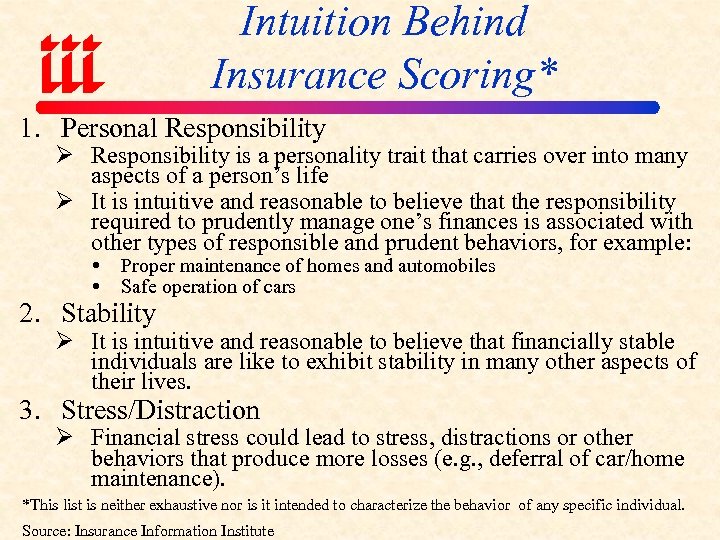 iii

Intuition Behind Insurance Scoring*

1. Personal Responsibility
➢ Responsibility is a personality trait that carries over into many aspects of a person's life
➢ It is intuitive and reasonable to believe that the responsibility required to prudently manage one's finances is associated with other types of responsible and prudent behaviors, for example:
• Proper maintenance of homes and automobiles
• Safe operation of cars

2. Stability
➢ It is intuitive and reasonable to believe that financially stable individuals are like to exhibit stability in many other aspects of their lives.

3. Stress/Distraction
➢ Financial stress could lead to stress, distractions or other behaviors that produce more losses (e.g., deferral of car/home maintenance).

*This list is neither exhaustive nor is it intended to characterize the behavior of any specific individual.

Source: Insurance Information Institute